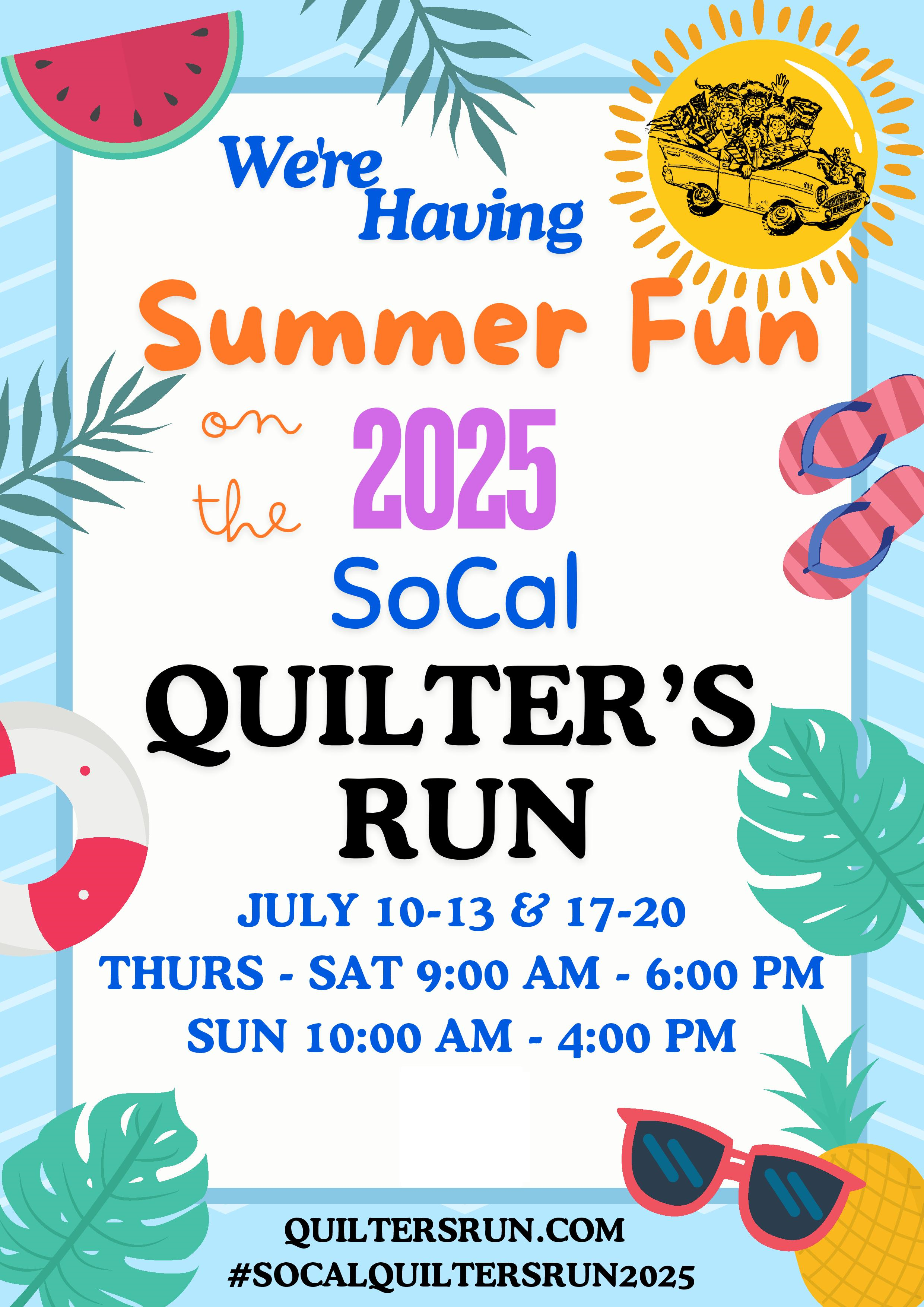 We're Having
Summer Fun
on the 2025
SoCal
QUILTER'S RUN
JULY 10-13 & 17-20
THURS - SAT 9:00 AM - 6:00 PM
SUN 10:00 AM - 4:00 PM

QUILTERSRUN.COM
#SOCALQUILTERSRUN2025